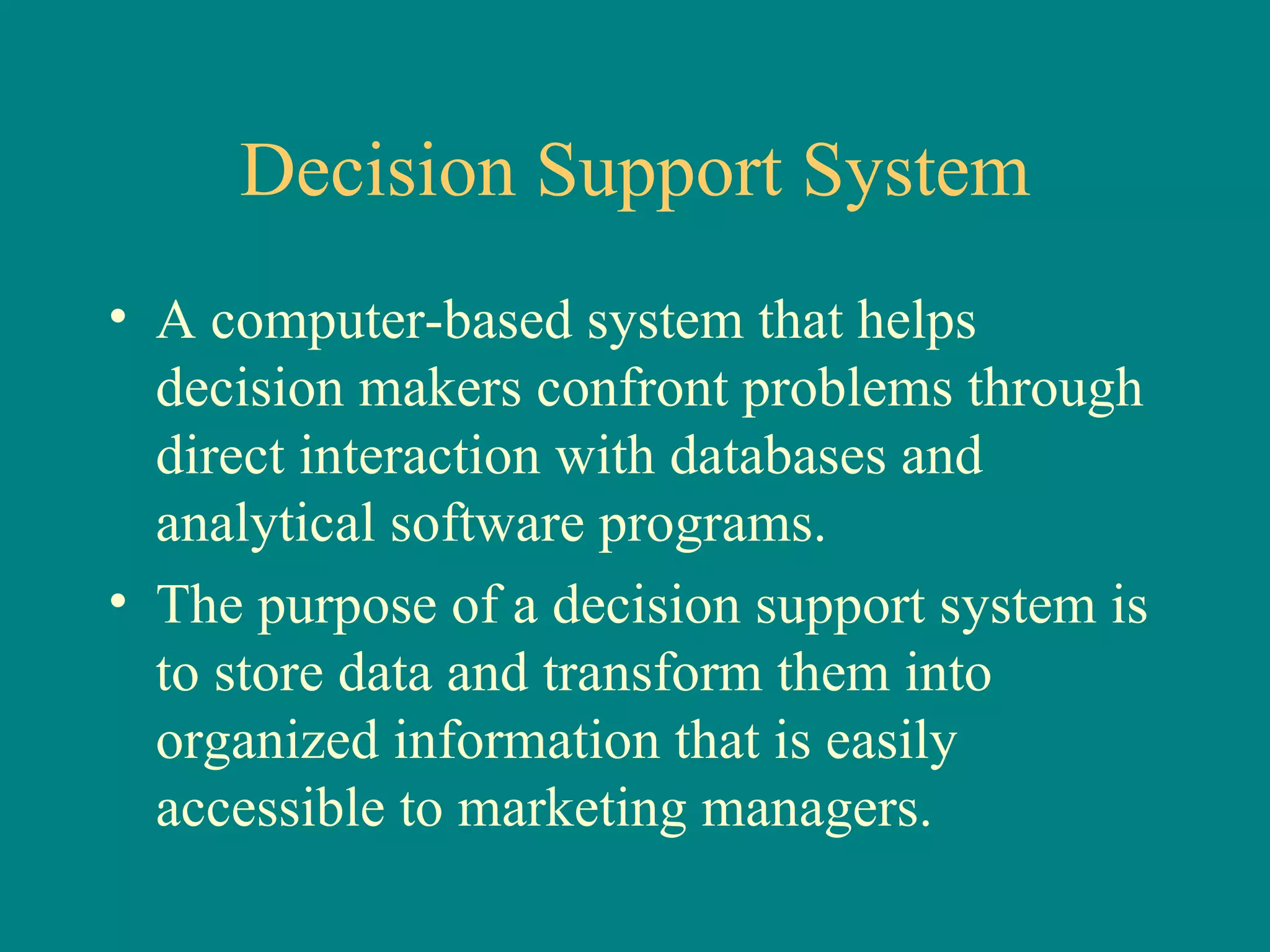 Decision Support System

• A computer-based system that helps decision makers confront problems through direct interaction with databases and analytical software programs.

• The purpose of a decision support system is to store data and transform them into organized information that is easily accessible to marketing managers.